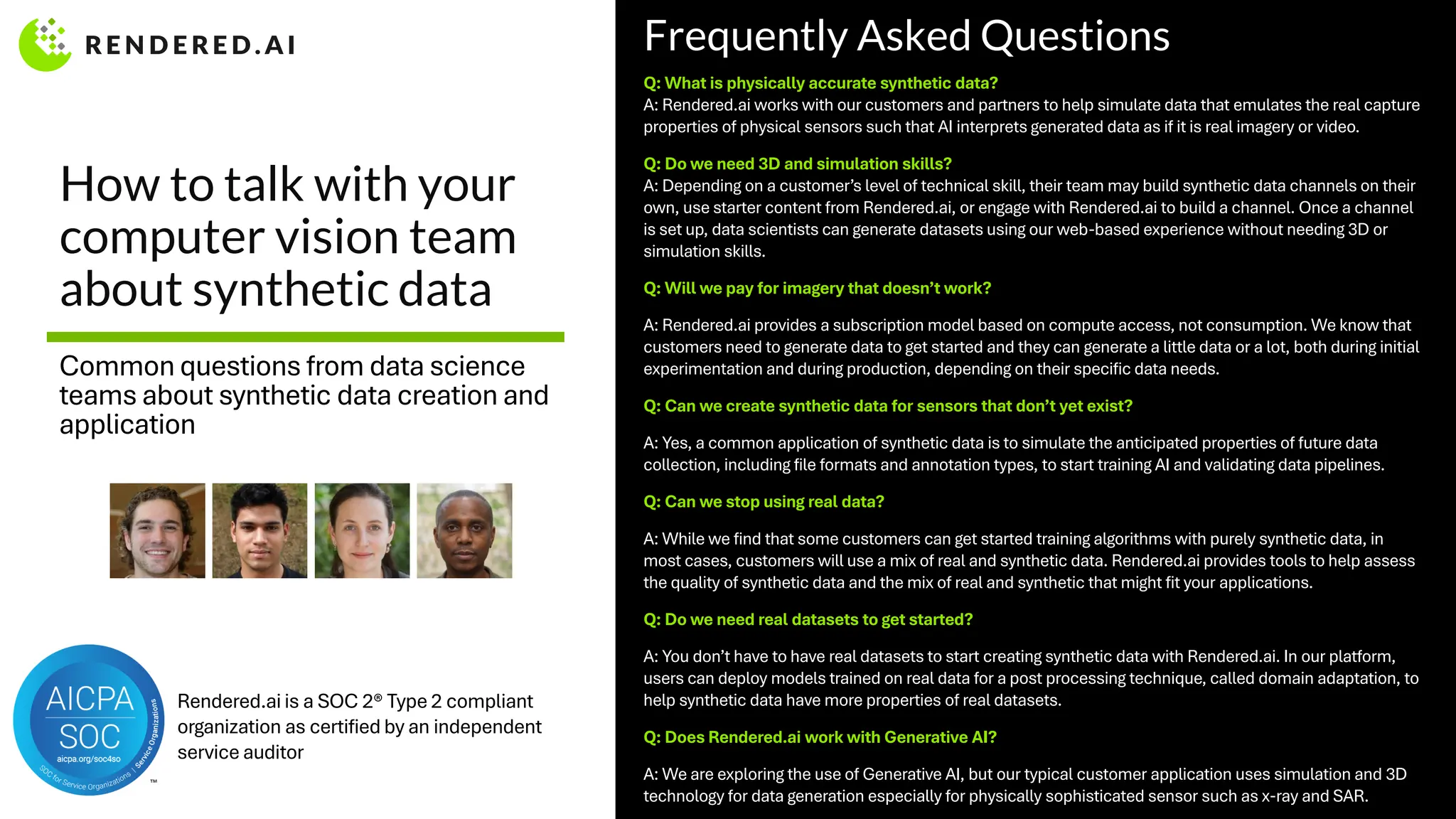 RENDERED.AI

How to talk with your computer vision team about synthetic data

Common questions from data science teams about synthetic data creation and application

AICPA
SOC
aicpa.org/soc4so
SOC for Service Organizations | Service Organizations
™

Rendered.ai is a SOC 2® Type 2 compliant organization as certified by an independent service auditor

Frequently Asked Questions

Q: What is physically accurate synthetic data?
A: Rendered.ai works with our customers and partners to help simulate data that emulates the real capture properties of physical sensors such that AI interprets generated data as if it is real imagery or video.

Q: Do we need 3D and simulation skills?
A: Depending on a customer's level of technical skill, their team may build synthetic data channels on their own, use starter content from Rendered.ai, or engage with Rendered.ai to build a channel. Once a channel is set up, data scientists can generate datasets using our web-based experience without needing 3D or simulation skills.

Q: Will we pay for imagery that doesn't work?

A: Rendered.ai provides a subscription model based on compute access, not consumption. We know that customers need to generate data to get started and they can generate a little data or a lot, both during initial experimentation and during production, depending on their specific data needs.

Q: Can we create synthetic data for sensors that don't yet exist?

A: Yes, a common application of synthetic data is to simulate the anticipated properties of future data collection, including file formats and annotation types, to start training AI and validating data pipelines.

Q: Can we stop using real data?

A: While we find that some customers can get started training algorithms with purely synthetic data, in most cases, customers will use a mix of real and synthetic data. Rendered.ai provides tools to help assess the quality of synthetic data and the mix of real and synthetic that might fit your applications.

Q: Do we need real datasets to get started?

A: You don't have to have real datasets to start creating synthetic data with Rendered.ai. In our platform, users can deploy models trained on real data for a post processing technique, called domain adaptation, to help synthetic data have more properties of real datasets.

Q: Does Rendered.ai work with Generative AI?

A: We are exploring the use of Generative AI, but our typical customer application uses simulation and 3D technology for data generation especially for physically sophisticated sensor such as x-ray and SAR.